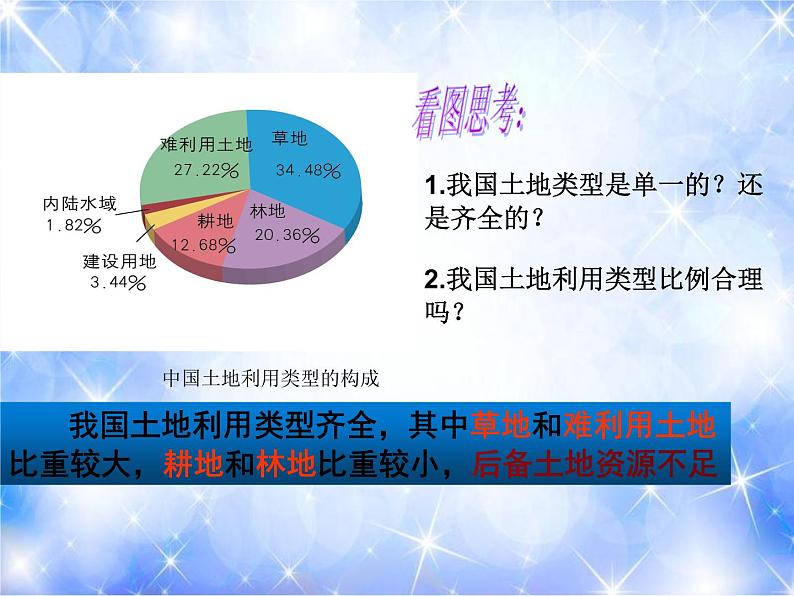 难利用土地
27.22%

草地
34.48%

内陆水域
1.82%

耕地
12.68%

林地
20.36%

建设用地
3.44%

看图思考:

1.我国土地类型是单一的？还是齐全的？

2.我国土地利用类型比例合理吗？

中国土地利用类型的构成

我国土地利用类型齐全，其中草地和难利用土地比重较大，耕地和林地比重较小，后备土地资源不足